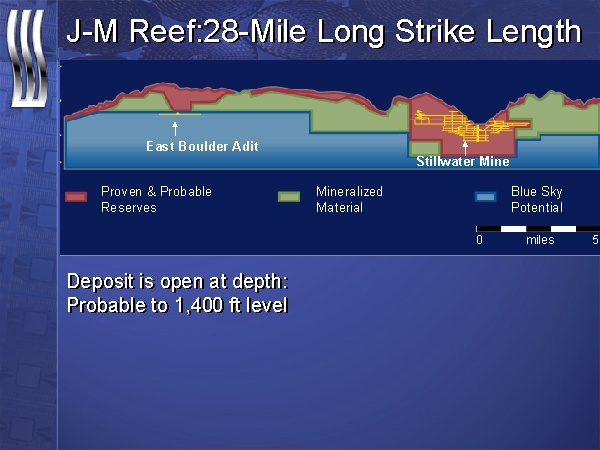 J-M Reef:28-Mile Long Strike Length

East Boulder Adit

Stillwater Mine

Proven & Probable Reserves

Mineralized Material

Blue Sky Potential

0 miles 5

Deposit is open at depth:
Probable to 1,400 ft level